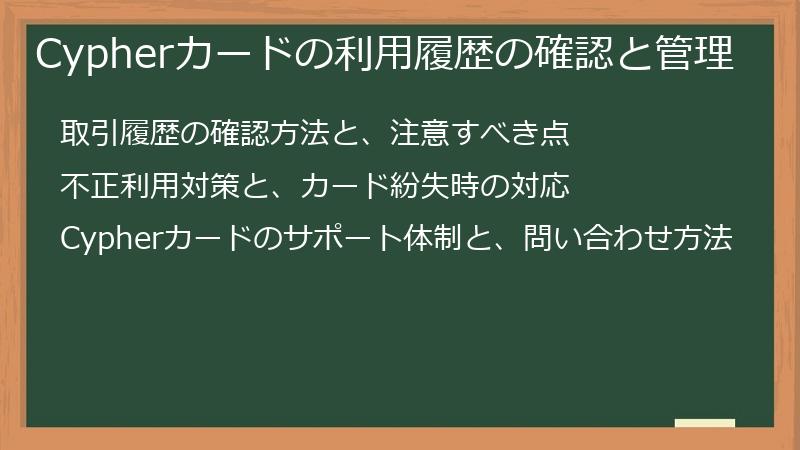 Cypherカードの利用履歴の確認と管理

取引履歴の確認方法と、注意すべき点

不正利用対策と、カード紛失時の対応

Cypherカードのサポート体制と、問い合わせ方法